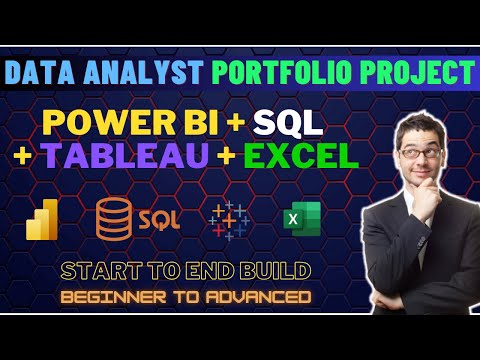 DATA ANALYST PORTFOLIO PROJECT

POWER BI + SQL + TABLEAU + EXCEL

SQL

X

START TO END BUILD

BEGINNER TO ADVANCED